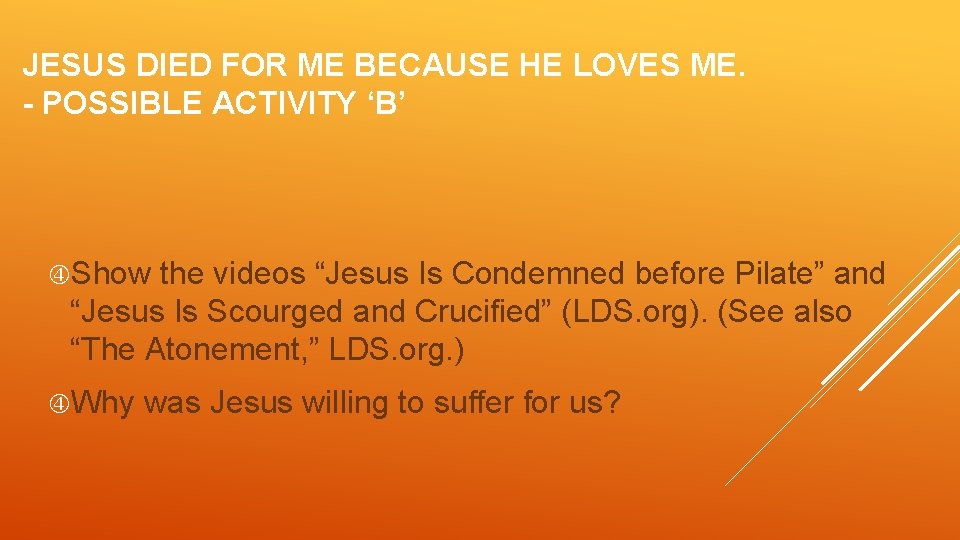 JESUS DIED FOR ME BECAUSE HE LOVES ME.
- POSSIBLE ACTIVITY ‘B’

Show the videos “Jesus Is Condemned before Pilate” and “Jesus Is Scourged and Crucified” (LDS.org). (See also “The Atonement,” LDS.org.)

Why was Jesus willing to suffer for us?